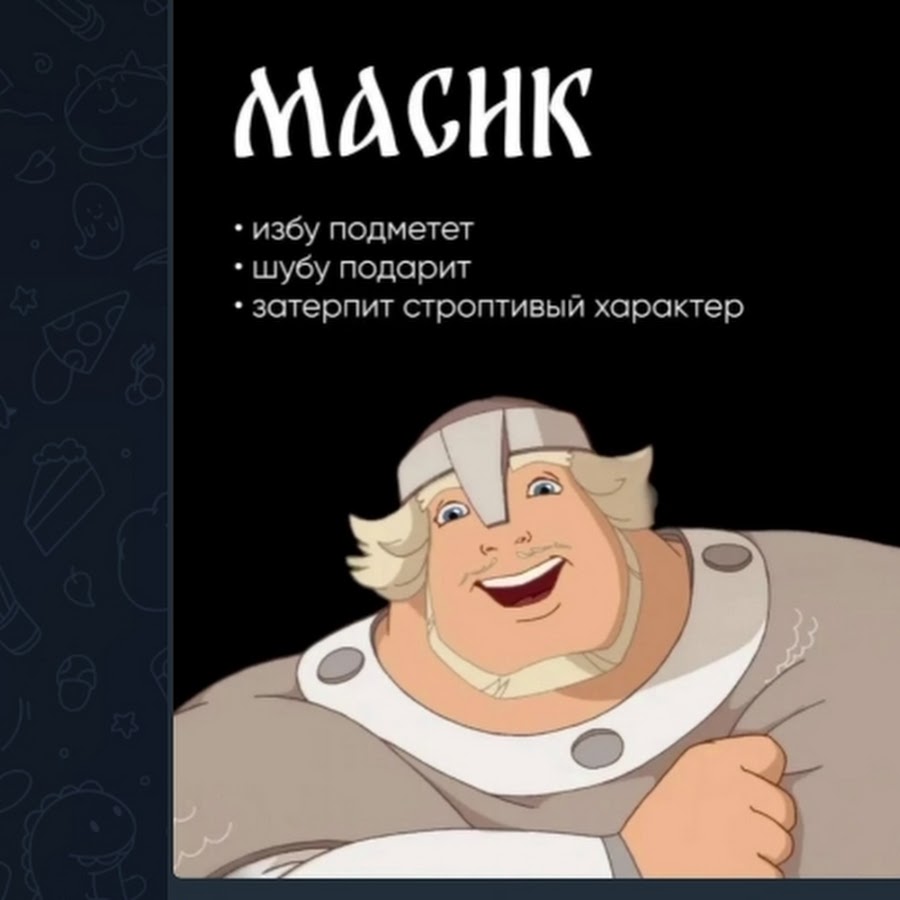 МАСИК

• избу подметет
• шубу подарит
• затерпит строптивый характер